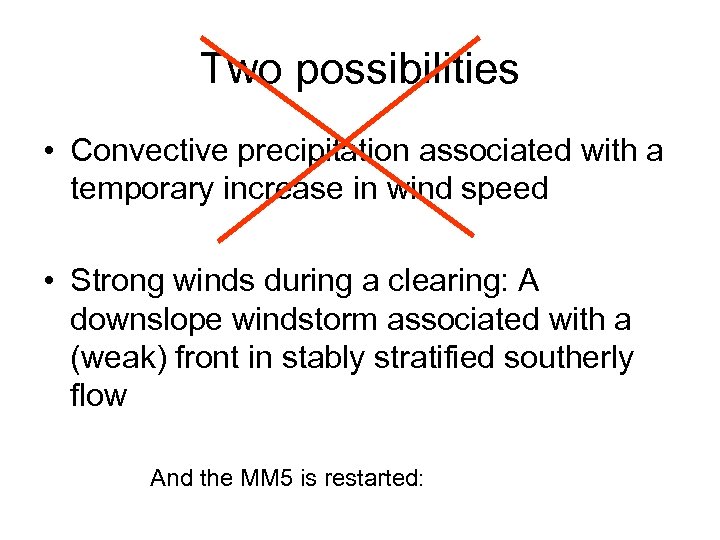 Two possibilities

• Convective precipitation associated with a temporary increase in wind speed

• Strong winds during a clearing: A downslope windstorm associated with a (weak) front in stably stratified southerly flow

And the MM5 is restarted: